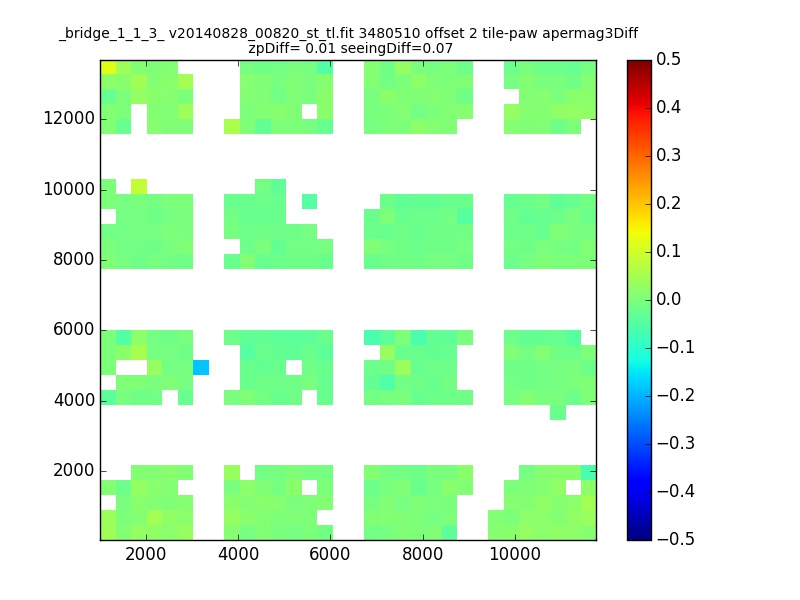 _bridge_1_1_3_ v20140828_00820_st_tl.fit 3480510 offset 2 tile-paw apermag3Diff
zpDiff= 0.01 seeingDiff=0.07

12000
10000
8000
6000
4000
2000

2000
4000
6000
8000
10000

0.5
0.4
0.3
0.2
0.1
0.0
−0.1
−0.2
−0.3
−0.4
−0.5